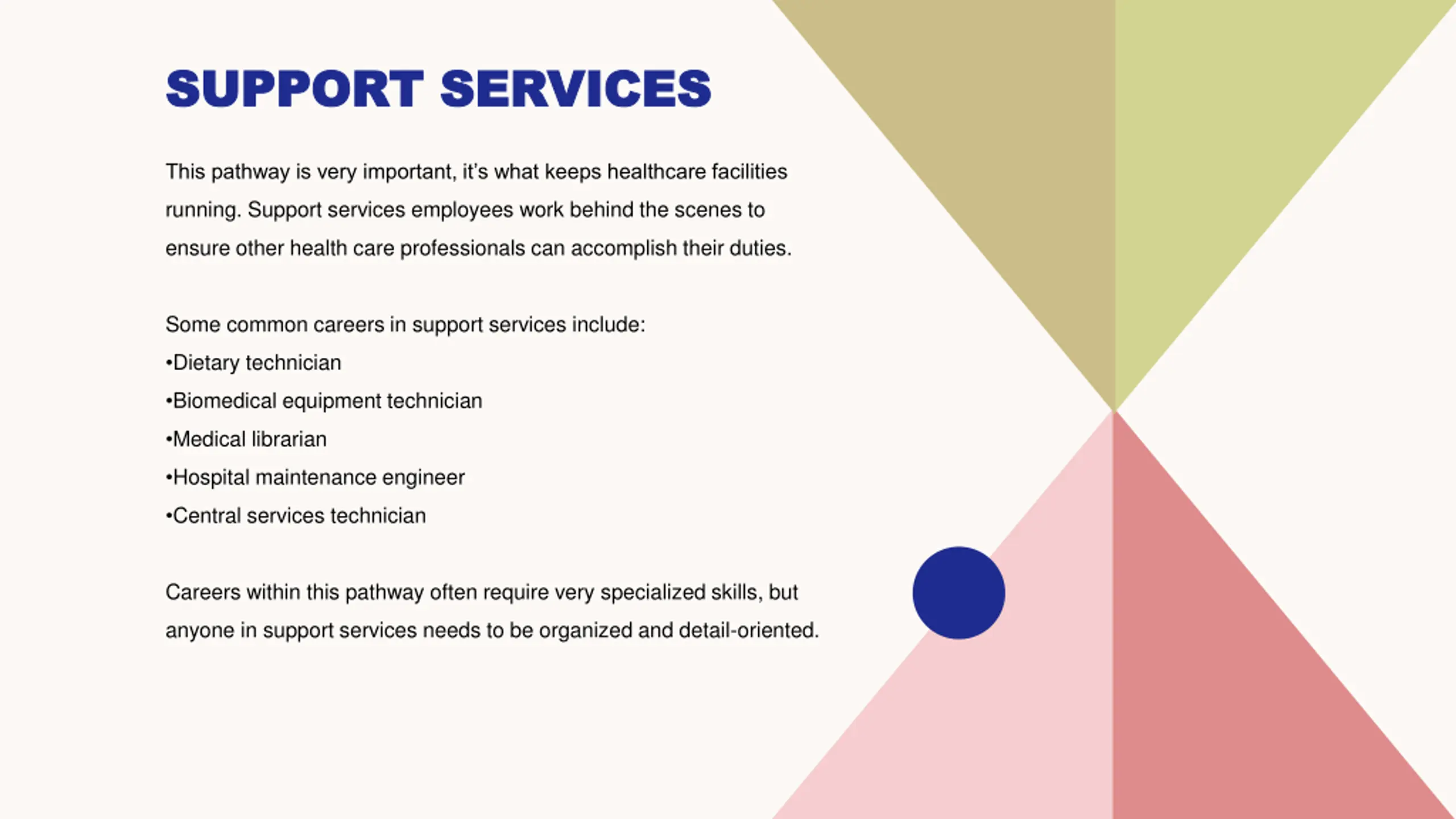 SUPPORT SERVICES

This pathway is very important, it's what keeps healthcare facilities running. Support services employees work behind the scenes to ensure other health care professionals can accomplish their duties.

Some common careers in support services include:
•Dietary technician
•Biomedical equipment technician
•Medical librarian
•Hospital maintenance engineer
•Central services technician

Careers within this pathway often require very specialized skills, but anyone in support services needs to be organized and detail-oriented.